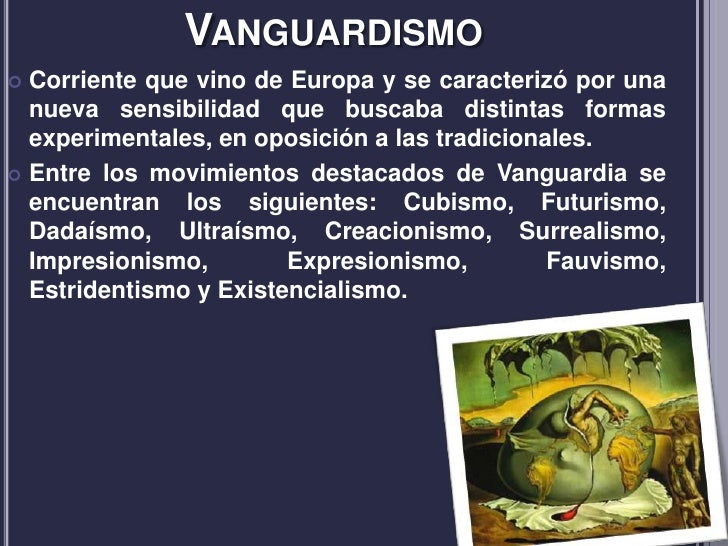 VANGUARDISMO

Corriente que vino de Europa y se caracterizó por una nueva sensibilidad que buscaba distintas formas experimentales, en oposición a las tradicionales.

Entre los movimientos destacados de Vanguardia se encuentran los siguientes: Cubismo, Futurismo, Dadaísmo, Ultraísmo, Creacionismo, Surrealismo, Impresionismo, Expresionismo, Fauvismo, Estridentismo y Existencialismo.